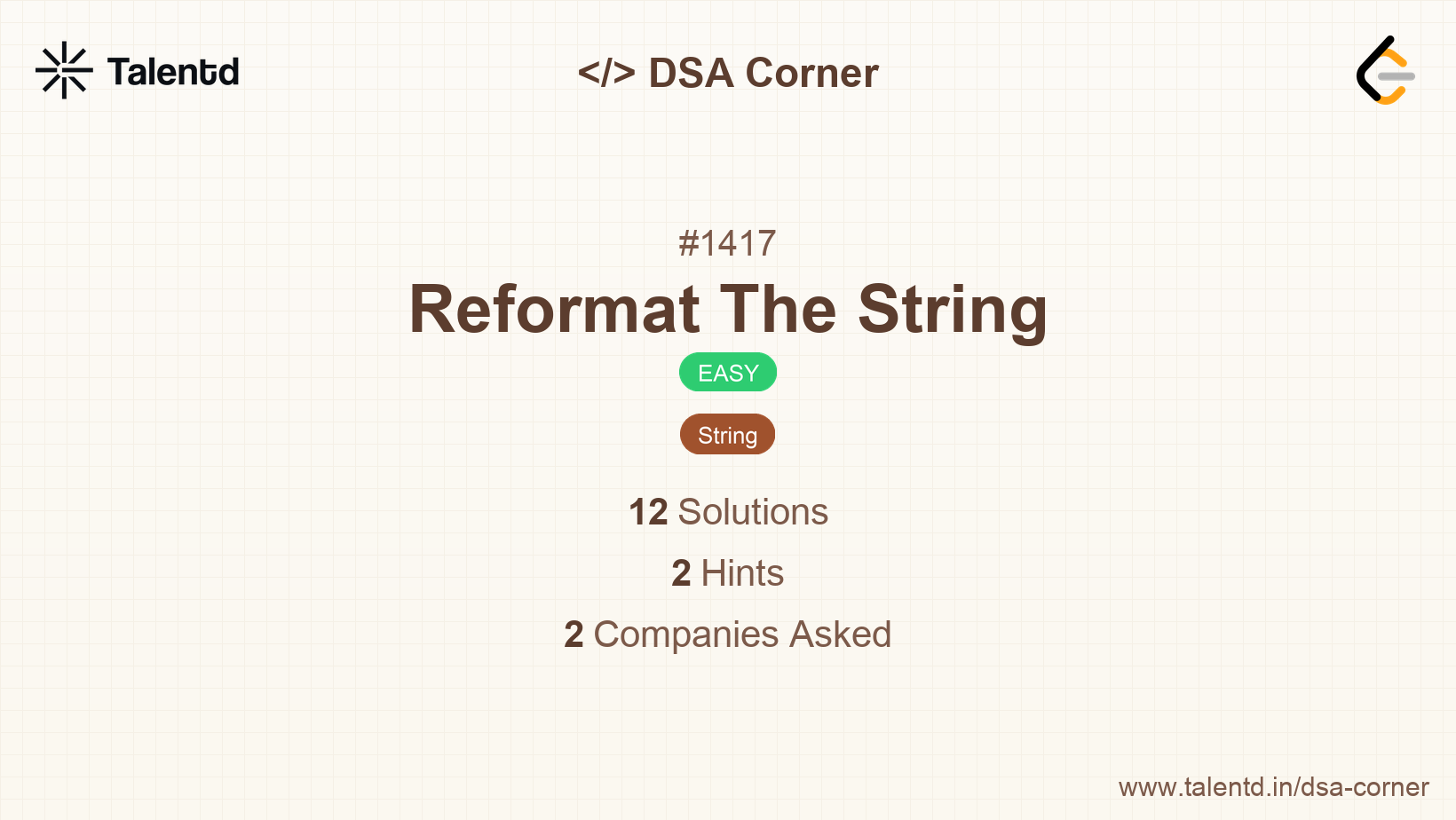 Talentd

</> DSA Corner

#1417

Reformat The String

EASY

String

12 Solutions

2 Hints

2 Companies Asked

www.talentd.in/dsa-corner